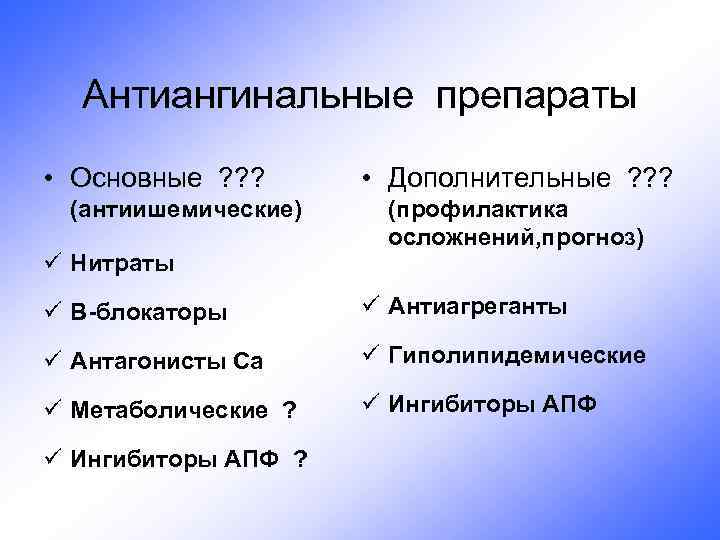 Антиангинальные препараты

• Основные ??? (антиишемические)

✓ Нитраты

✓ В-блокаторы

✓ Антагонисты Са

✓ Метаболические ?

✓ Ингибиторы АПФ ?

• Дополнительные ??? (профилактика осложнений,прогноз)

✓ Антиагреганты

✓ Гиполипидемические

✓ Ингибиторы АПФ